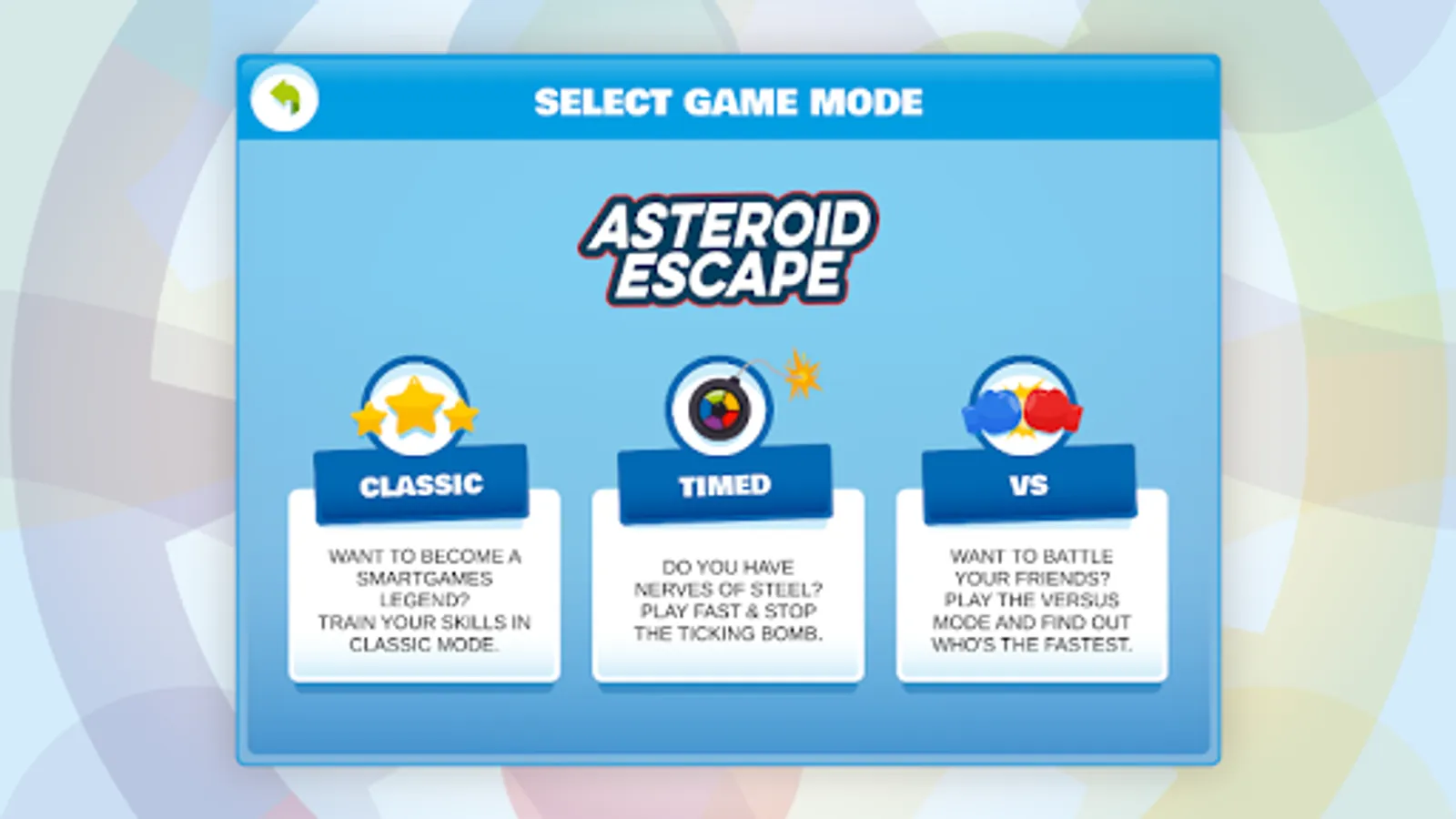 SELECT GAME MODE

ASTEROID ESCAPE

CLASSIC

WANT TO BECOME A SMARTGAMES LEGEND?
TRAIN YOUR SKILLS IN CLASSIC MODE.

TIMED

DO YOU HAVE NERVES OF STEEL?
PLAY FAST & STOP THE TICKING BOMB.

VS

WANT TO BATTLE YOUR FRIENDS?
PLAY THE VERSUS MODE AND FIND OUT WHO'S THE FASTEST.